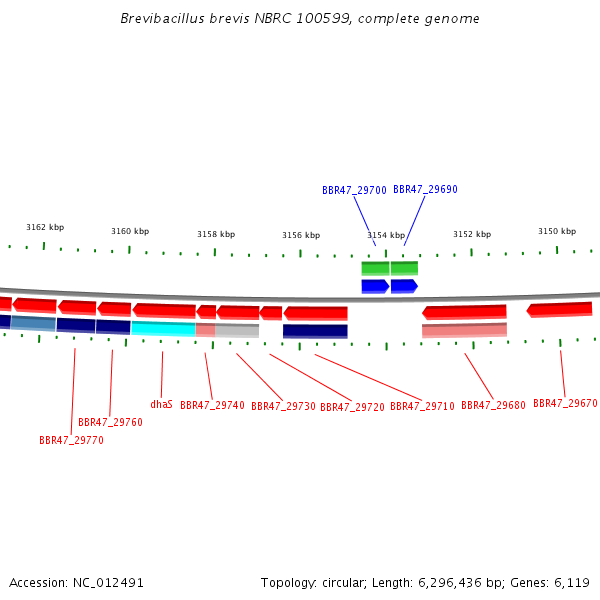 Brevibacillus brevis NBRC 100599, complete genome

BBR47_29700 BBR47_29690

3162 kbp 3160 kbp 3158 kbp 3156 kbp 3154 kbp 3152 kbp 3150 kbp

dhaS BBR47_29740 BBR47_29730 BBR47_29720 BBR47_29710 BBR47_29680 BBR47_29670

BBR47_29760

BBR47_29770

Accession: NC_012491

Topology: circular; Length: 6,296,436 bp; Genes: 6,119